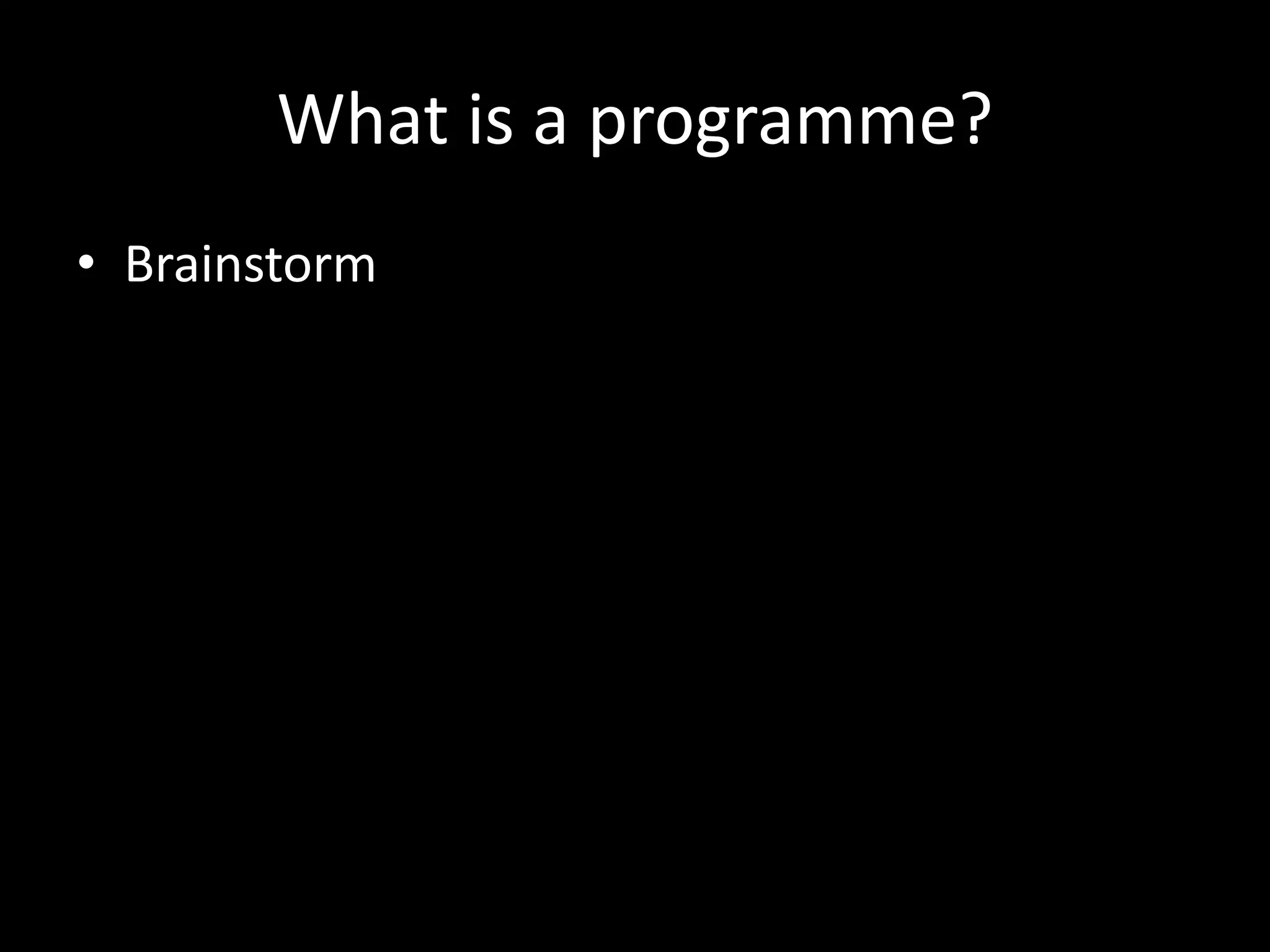 What is a programme?

• Brainstorm